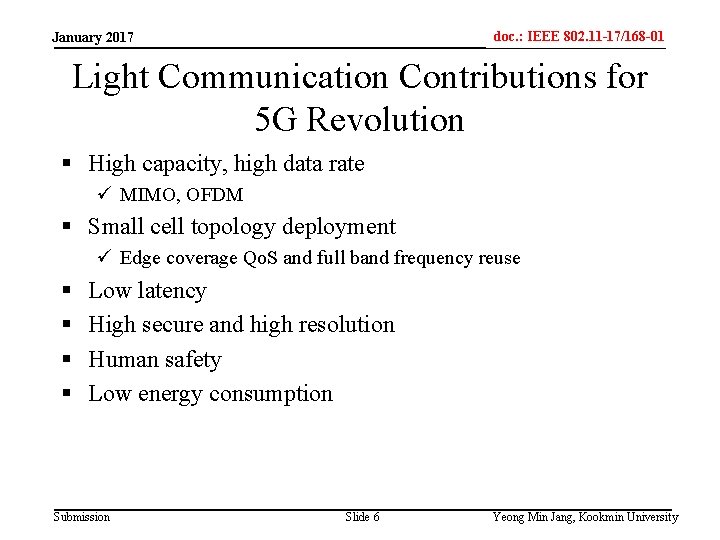 January 2017

doc.: IEEE 802.11-17/168-01

Light Communication Contributions for 5G Revolution

▪ High capacity, high data rate
 ✓ MIMO, OFDM
▪ Small cell topology deployment
 ✓ Edge coverage QoS and full band frequency reuse
▪ Low latency
▪ High secure and high resolution
▪ Human safety
▪ Low energy consumption

Submission

Slide 6

Yeong Min Jang, Kookmin University